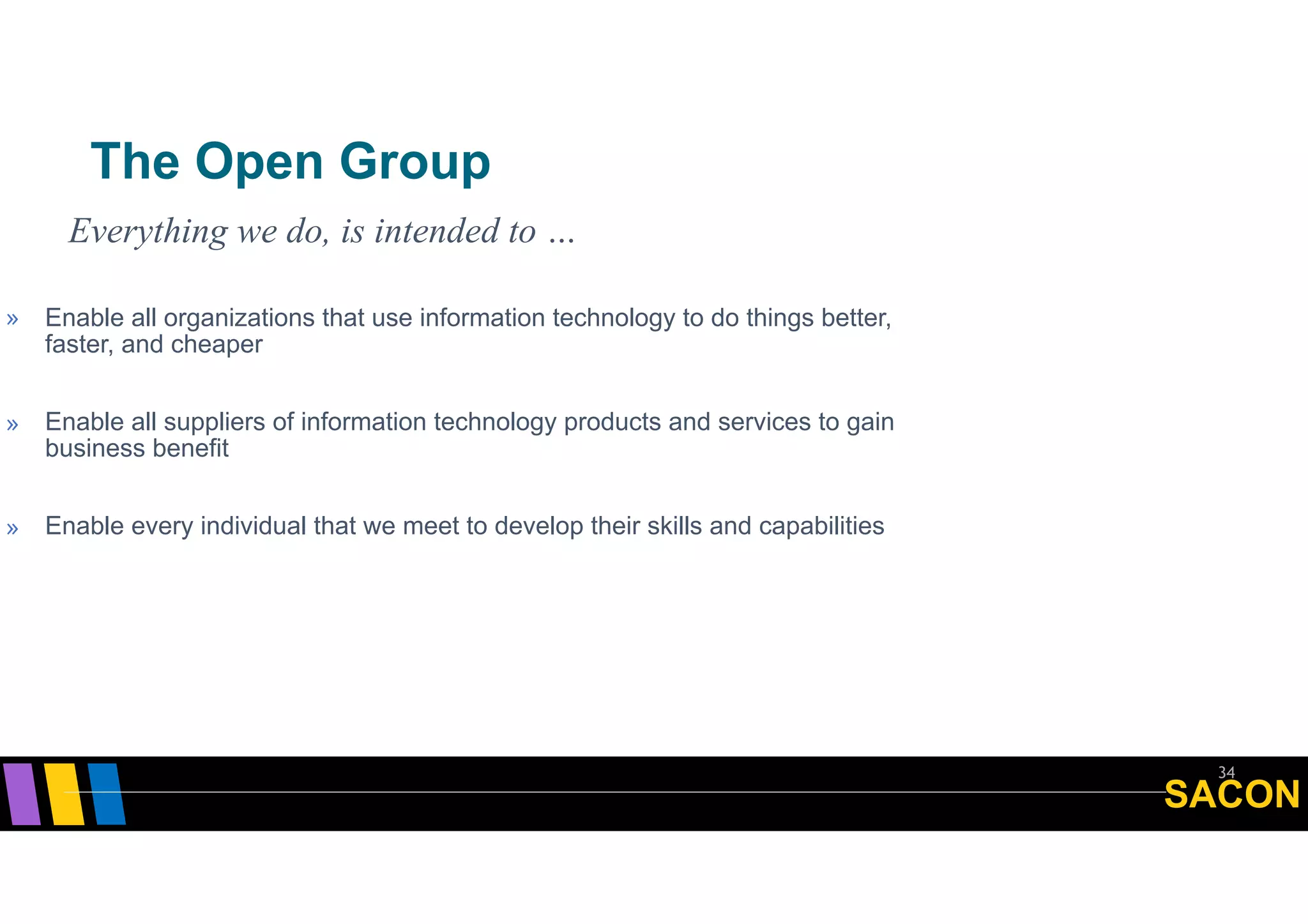 The Open Group

Everything we do, is intended to …

» Enable all organizations that use information technology to do things better, faster, and cheaper

» Enable all suppliers of information technology products and services to gain business benefit

» Enable every individual that we meet to develop their skills and capabilities

34

SACON